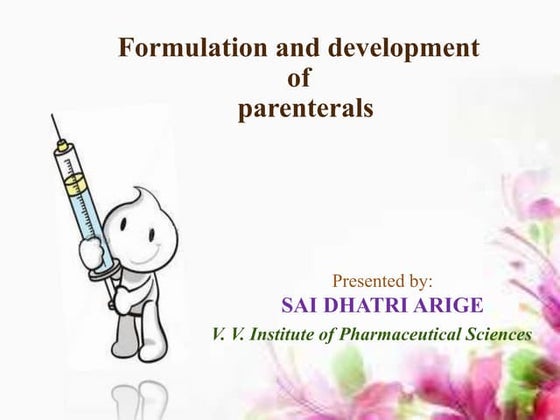 Formulation and development
of
parenterals

Presented by:
SAI DHATRI ARIGE
V. V. Institute of Pharmaceutical Sciences